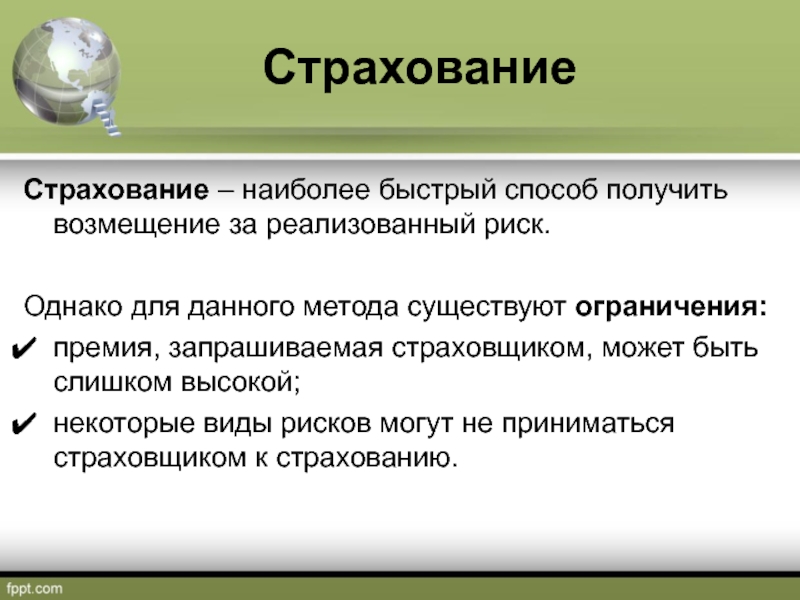 Страхование

Страхование – наиболее быстрый способ получить возмещение за реализованный риск.

Однако для данного метода существуют ограничения:
✔ премия, запрашиваемая страховщиком, может быть слишком высокой;
✔ некоторые виды рисков могут не приниматься страховщиком к страхованию.

fppt.com